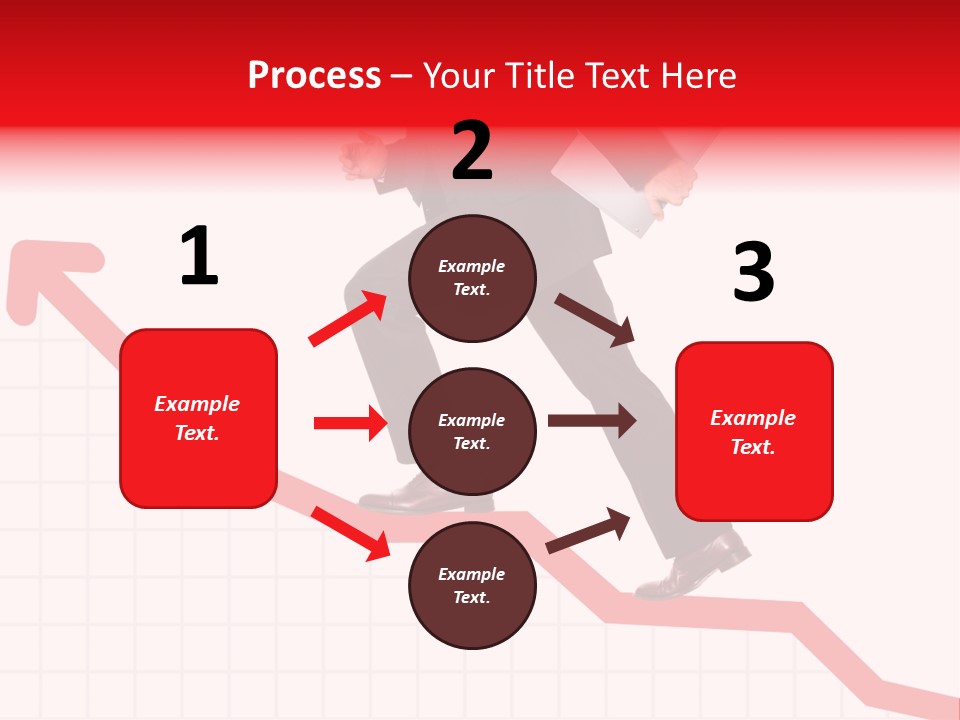 Process – Your Title Text Here

1

Example Text.

2

Example Text.

Example Text.

Example Text.

3

Example Text.